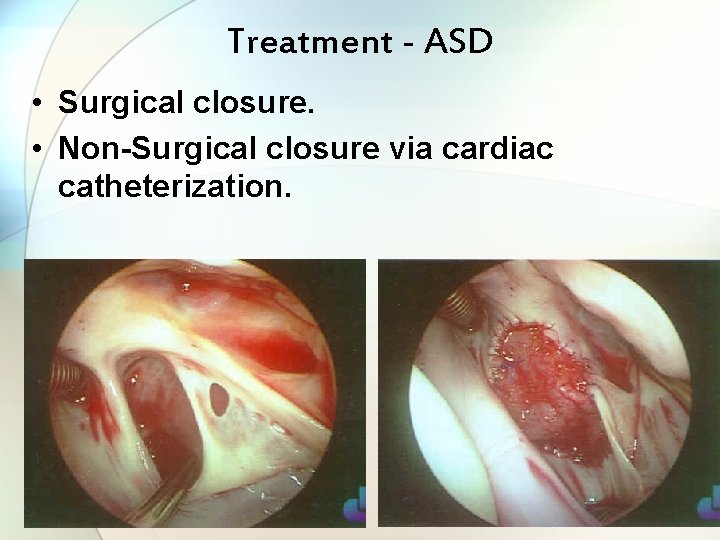 Treatment - ASD

• Surgical closure.
• Non-Surgical closure via cardiac catheterization.